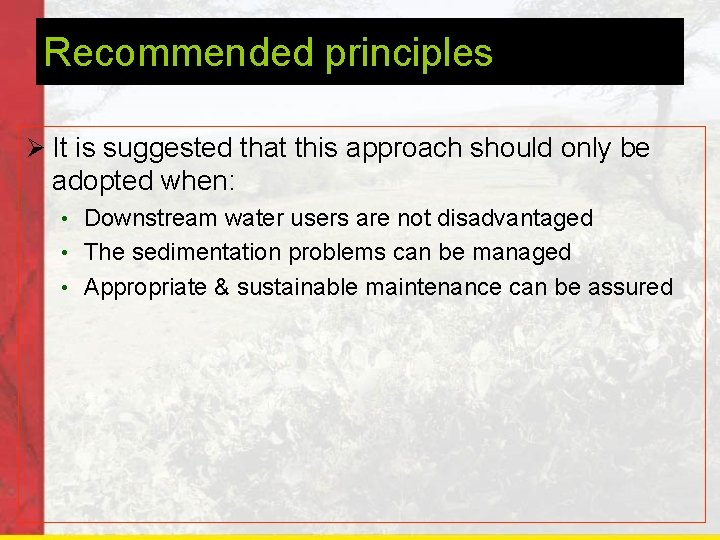 Recommended principles

➢ It is suggested that this approach should only be adopted when:

• Downstream water users are not disadvantaged
• The sedimentation problems can be managed
• Appropriate & sustainable maintenance can be assured